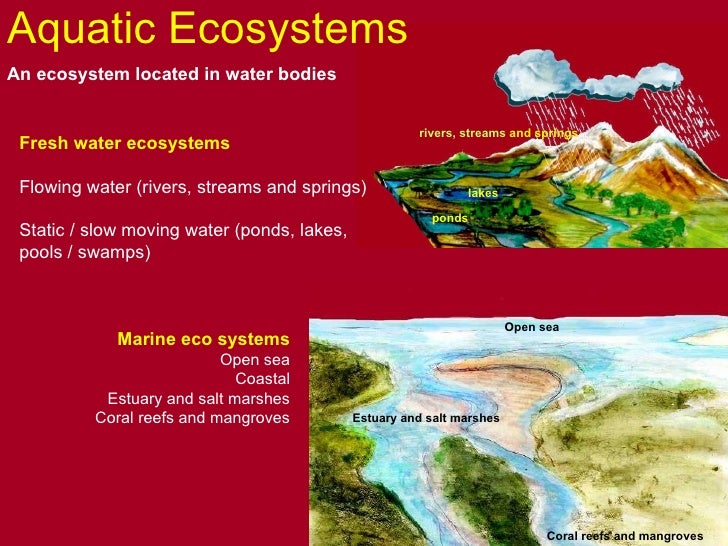 Aquatic Ecosystems

An ecosystem located in water bodies

Fresh water ecosystems

Flowing water (rivers, streams and springs)

Static / slow moving water (ponds, lakes, pools / swamps)

rivers, streams and springs

lakes

ponds

Marine eco systems
Open sea
Coastal
Estuary and salt marshes
Coral reefs and mangroves

Open sea

Estuary and salt marshes

Coral reefs and mangroves